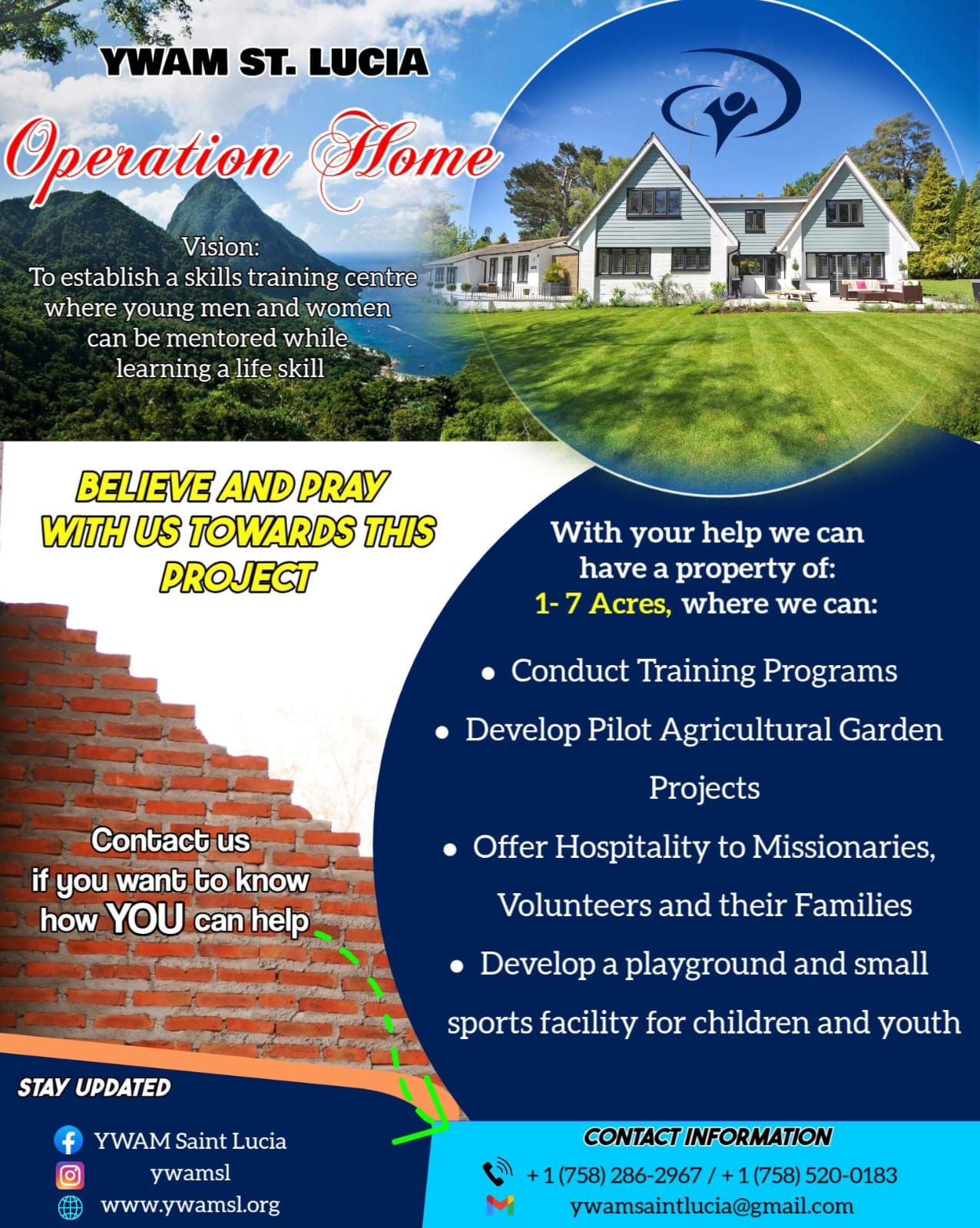 YWAM ST. LUCIA

Operation Home

Vision:
To establish a skills training centre where young men and women can be mentored while learning a life skill

BELIEVE AND PRAY WITH US TOWARDS THIS PROJECT

With your help we can have a property of: 1- 7 Acres, where we can:

• Conduct Training Programs
• Develop Pilot Agricultural Garden Projects
• Offer Hospitality to Missionaries, Volunteers and their Families
• Develop a playground and small sports facility for children and youth

Contact us if you want to know how YOU can help

STAY UPDATED

YWAM Saint Lucia
ywamsl
www.ywamsl.org

CONTACT INFORMATION

+ 1 (758) 286-2967 / + 1 (758) 520-0183
ywamsaintlucia@gmail.com